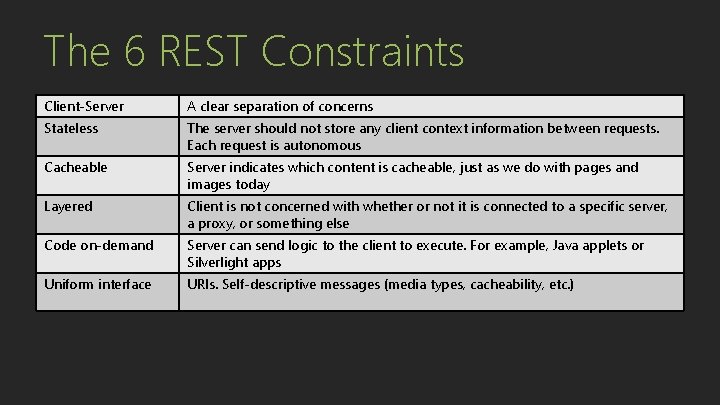 The 6 REST Constraints

| Client-Server | A clear separation of concerns |
|---|---|
| Stateless | The server should not store any client context information between requests. Each request is autonomous |
| Cacheable | Server indicates which content is cacheable, just as we do with pages and images today |
| Layered | Client is not concerned with whether or not it is connected to a specific server, a proxy, or something else |
| Code on-demand | Server can send logic to the client to execute. For example, Java applets or Silverlight apps |
| Uniform interface | URIs. Self-descriptive messages (media types, cacheability, etc.) |